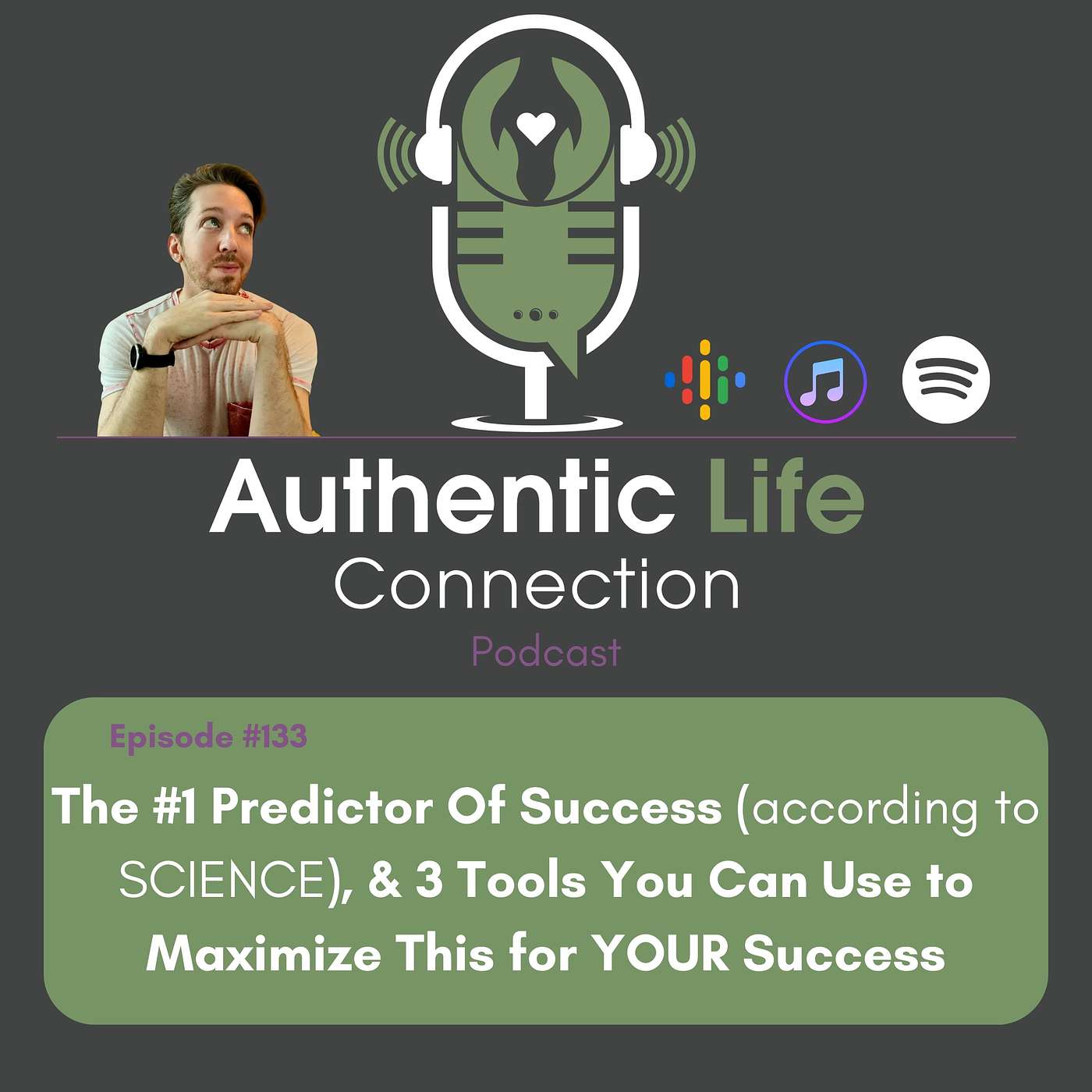 Authentic Life
Connection
Podcast

Episode #133

The #1 Predictor Of Success (according to SCIENCE), & 3 Tools You Can Use to Maximize This for YOUR Success